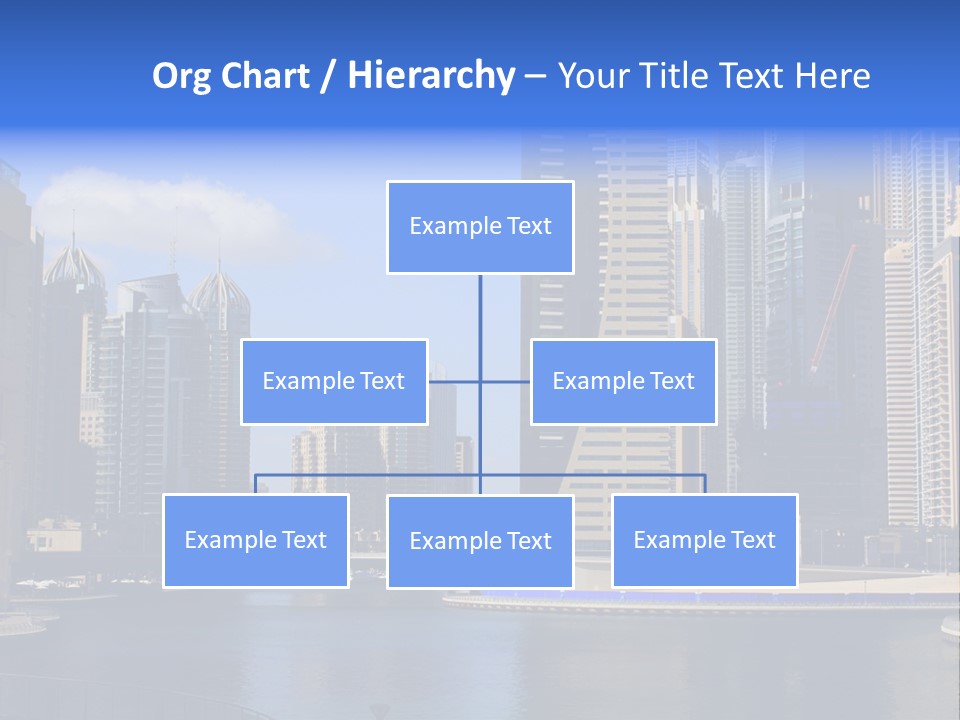 Org Chart / Hierarchy – Your Title Text Here

Example Text

Example Text

Example Text

Example Text

Example Text

Example Text